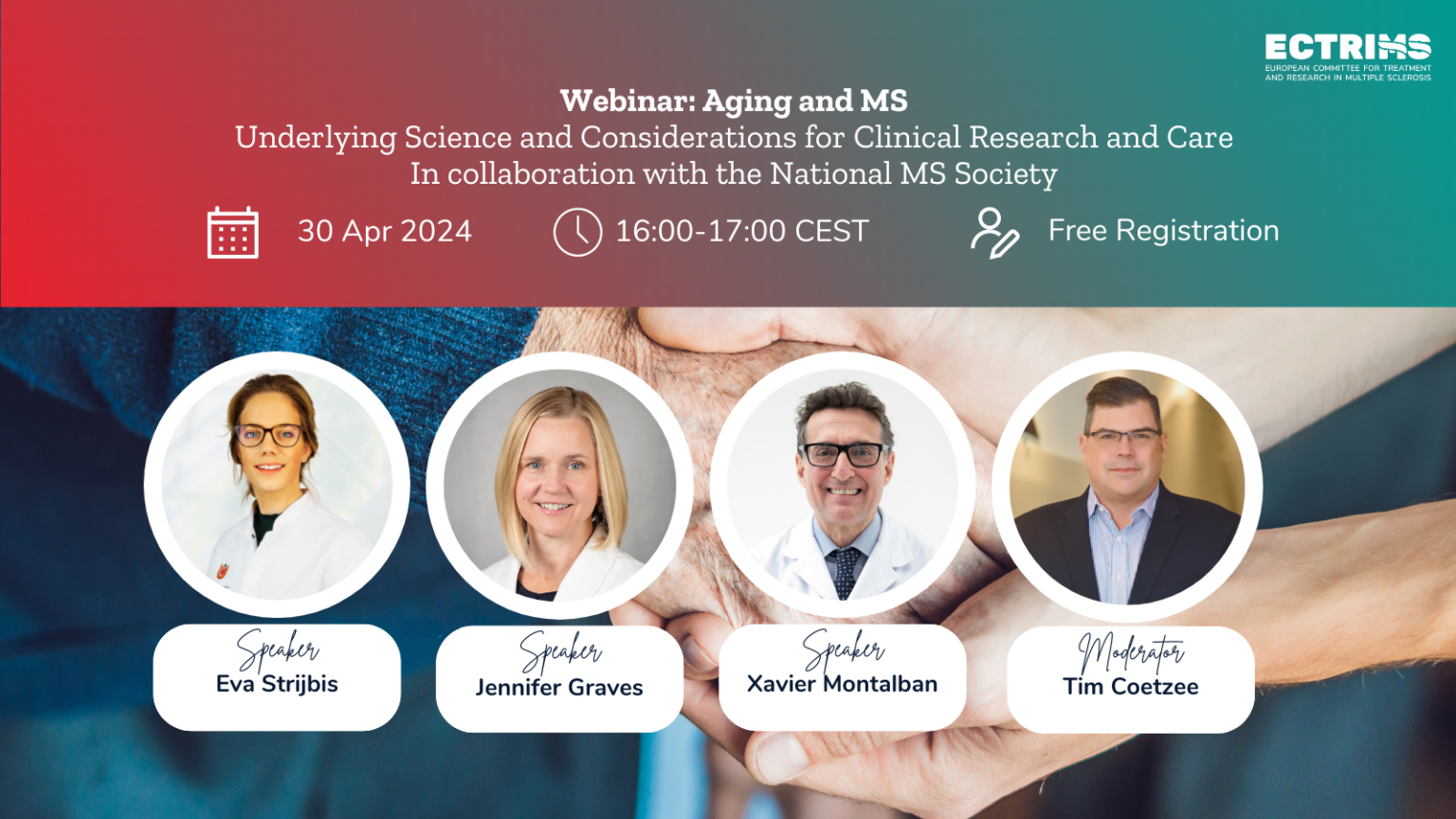 ECTRIMS
EUROPEAN COMMITTEE FOR TREATMENT AND RESEARCH IN MULTIPLE SCLEROSIS

Webinar: Aging and MS
Underlying Science and Considerations for Clinical Research and Care
In collaboration with the National MS Society

30 Apr 2024

16:00-17:00 CEST

Free Registration

Speaker
Eva Strijbis

Speaker
Jennifer Graves

Speaker
Xavier Montalban

Moderator
Tim Coetzee